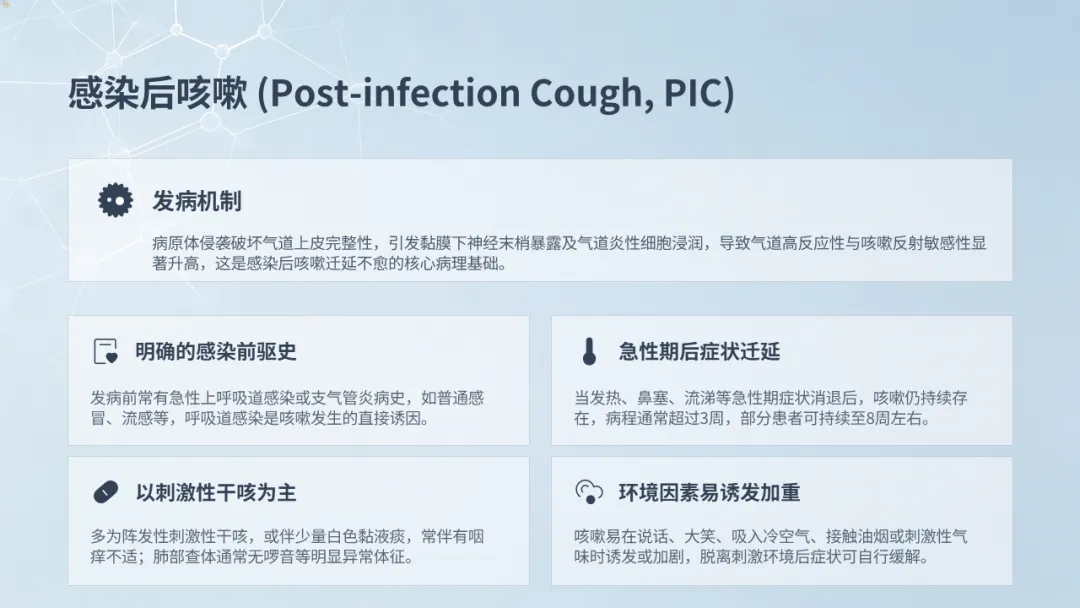 感染后咳嗽 (Post-infection Cough, PIC)

发病机制

病原体侵袭破坏气道上皮完整性，引发黏膜下神经末梢暴露及气道炎性细胞浸润，导致气道高反应性与咳嗽反射敏感性显著升高，这是感染后咳嗽迁延不愈的核心病理基础。

明确的感染前驱史

发病前常有急性上呼吸道感染或支气管炎病史，如普通感冒、流感等，呼吸道感染是咳嗽发生的直接诱因。

急性期后症状迁延

当发热、鼻塞、流涕等急性期症状消退后，咳嗽仍持续存在，病程通常超过3周，部分患者可持续至8周左右。

以刺激性干咳为主

多为阵发性刺激性干咳，或伴少量白色黏液痰，常伴有咽痒不适；肺部查体通常无啰音等明显异常体征。

环境因素易诱发加重

咳嗽易在说话、大笑、吸入冷空气、接触油烟或刺激性气味时诱发或加剧，脱离刺激环境后症状可自行缓解。